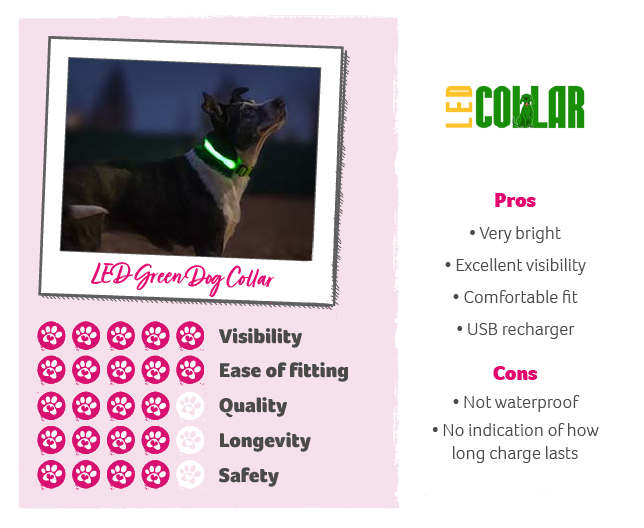 LED Green Dog Collar

Visibility

Ease of fitting

Quality

Longevity

Safety

LED COLLAR

Pros

• Very bright

• Excellent visibility

• Comfortable fit

• USB recharger

Cons

• Not waterproof

• No indication of how long charge lasts